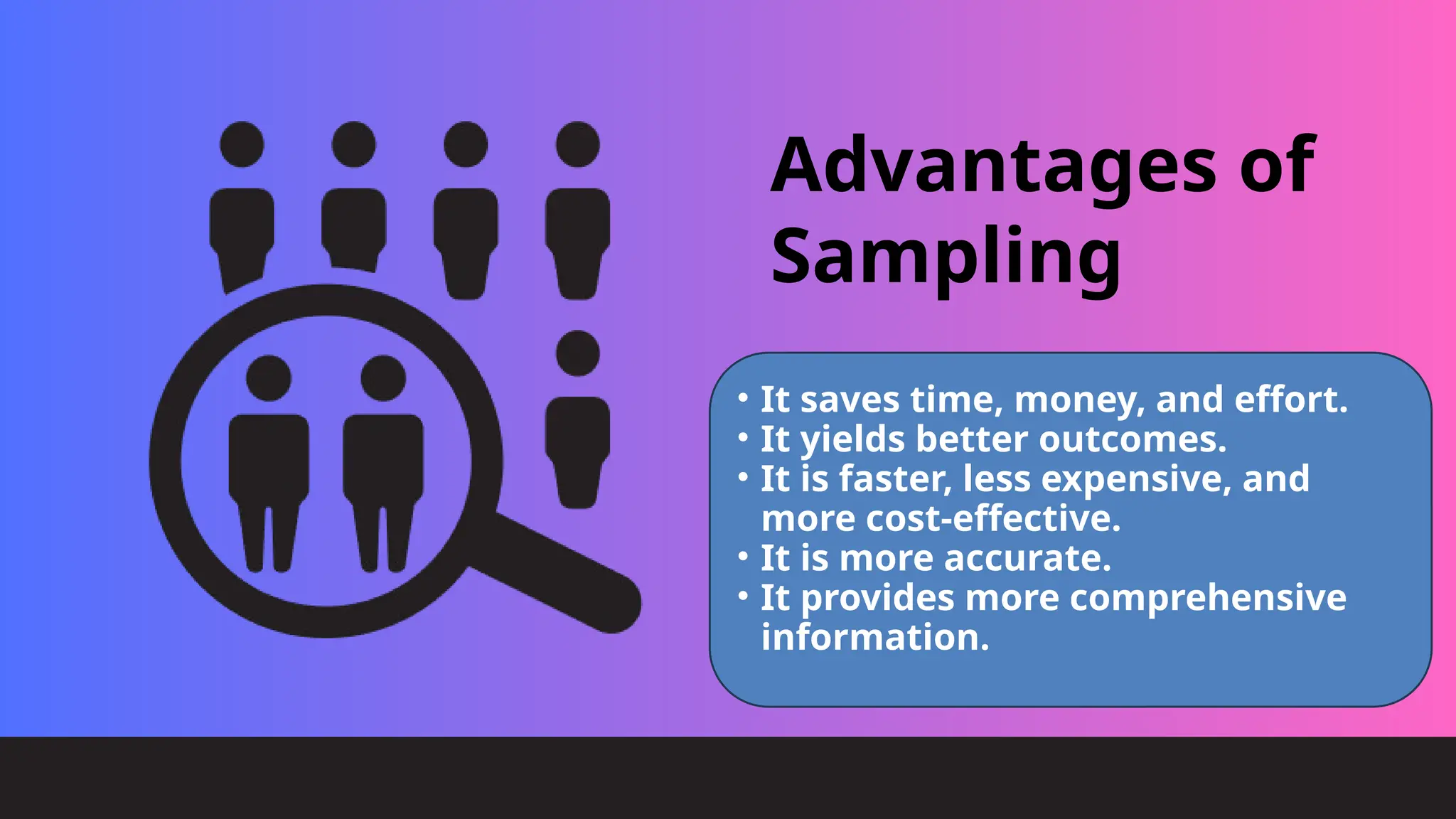 Advantages of Sampling

• It saves time, money, and effort.
• It yields better outcomes.
• It is faster, less expensive, and more cost-effective.
• It is more accurate.
• It provides more comprehensive information.